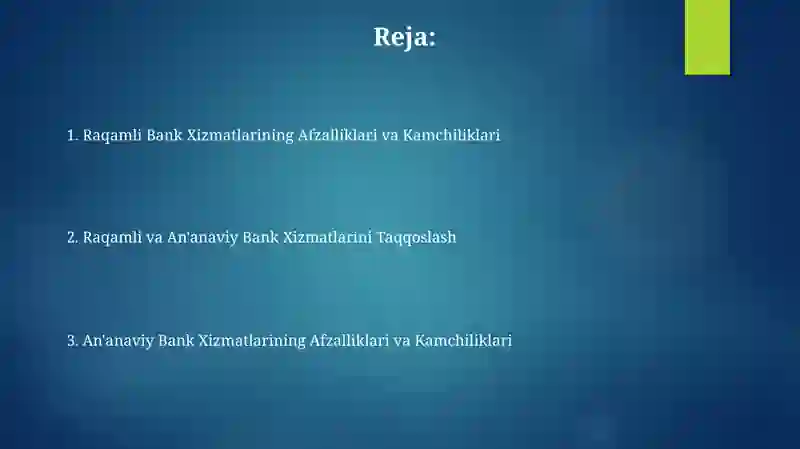 Reja:

1. Raqamli Bank Xizmatlarining Afzalliklari va Kamchiliklari

2. Raqamli va An'anaviy Bank Xizmatlarini Taqqoslash

3. An'anaviy Bank Xizmatlarining Afzalliklari va Kamchiliklari